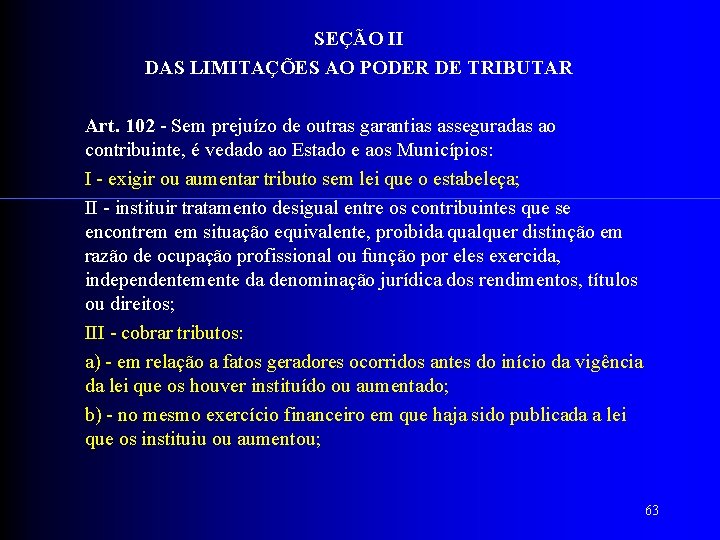 SEÇÃO II
DAS LIMITAÇÕES AO PODER DE TRIBUTAR

Art. 102 - Sem prejuízo de outras garantias asseguradas ao contribuinte, é vedado ao Estado e aos Municípios:

I - exigir ou aumentar tributo sem lei que o estabeleça;

II - instituir tratamento desigual entre os contribuintes que se encontrem em situação equivalente, proibida qualquer distinção em razão de ocupação profissional ou função por eles exercida, independentemente da denominação jurídica dos rendimentos, títulos ou direitos;

III - cobrar tributos:

a) - em relação a fatos geradores ocorridos antes do início da vigência da lei que os houver instituído ou aumentado;

b) - no mesmo exercício financeiro em que haja sido publicada a lei que os instituiu ou aumentou;

63